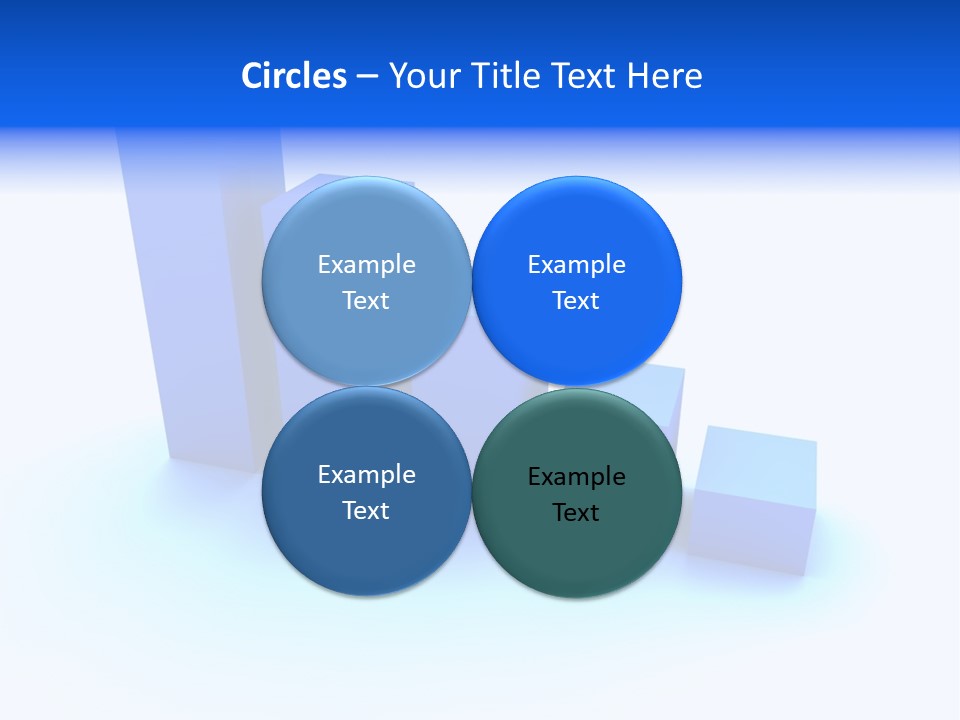 Circles – Your Title Text Here

Example Text

Example Text

Example Text

Example Text